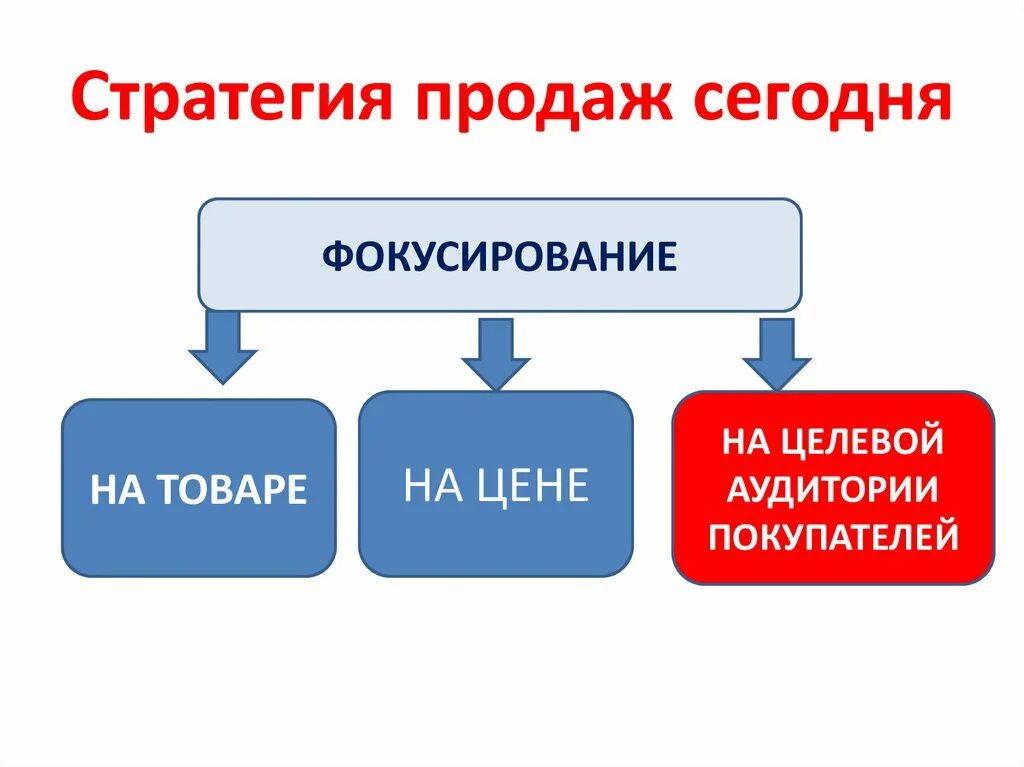 Стратегия продаж сегодня

ФОКУСИРОВАНИЕ

НА ТОВАРЕ

НА ЦЕНЕ

НА ЦЕЛЕВОЙ АУДИТОРИИ ПОКУПАТЕЛЕЙ